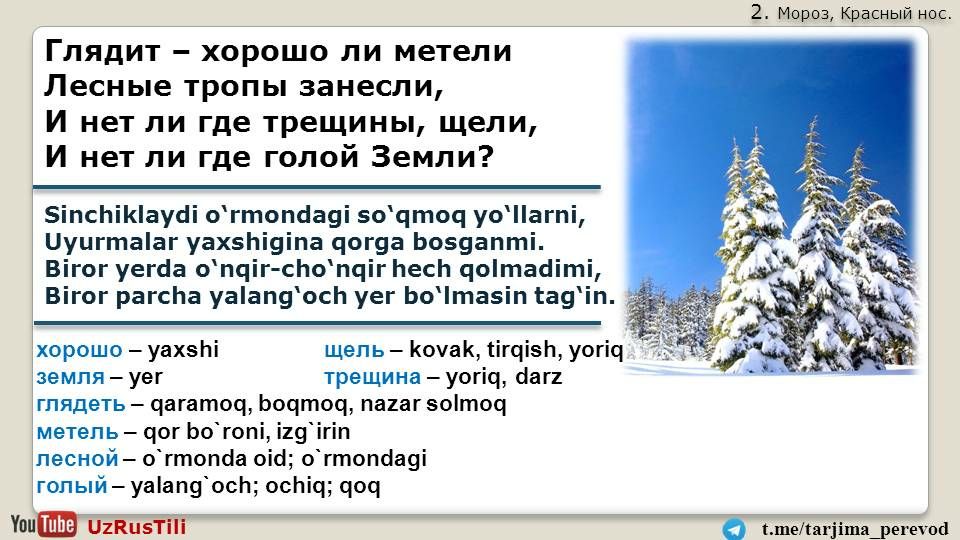 2. Мороз, Красный нос.

Глядит – хорошо ли метели
Лесные тропы занесли,
И нет ли где трещины, щели,
И нет ли где голой Земли?

Sinchiklaydi o‘rmondagi so‘qmoq yo‘llarni,
Uyurmalar yaxshigina qorga bosganmi.
Biror yerda o‘nqir-cho‘nqir hech qolmadimi,
Biror parcha yalang‘och yer bo‘lmasin tag‘in.

хорошо – yaxshi
земля – yer
глядеть – qaramoq, boqmoq, nazar solmoq
метель – qor bo`roni, izg`irin
лесной – o`rmonda oid; o`rmondagi
голый – yalang`och; ochiq; qoq

щель – kovak, tirqish, yoriq
трещина – yoriq, darz

YouTube UzRusTili

t.me/tarjima_perevod